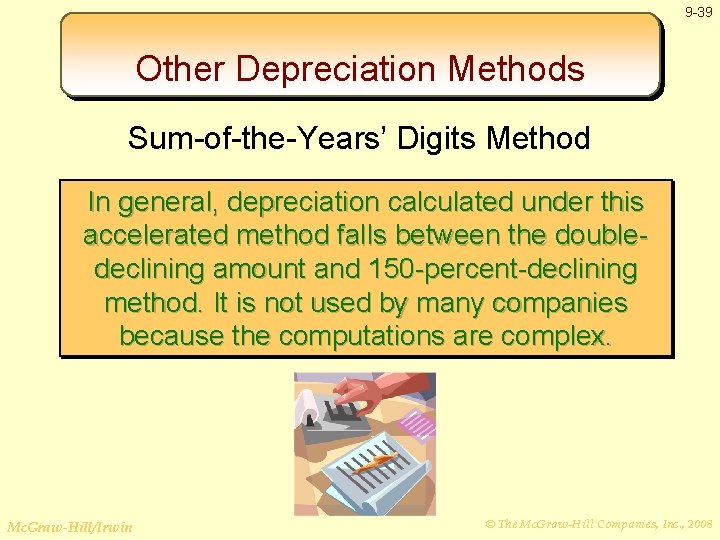 9-39

Other Depreciation Methods

Sum-of-the-Years' Digits Method

In general, depreciation calculated under this accelerated method falls between the double-declining amount and 150-percent-declining method. It is not used by many companies because the computations are complex.

McGraw-Hill/Irwin

© The McGraw-Hill Companies, Inc., 2008